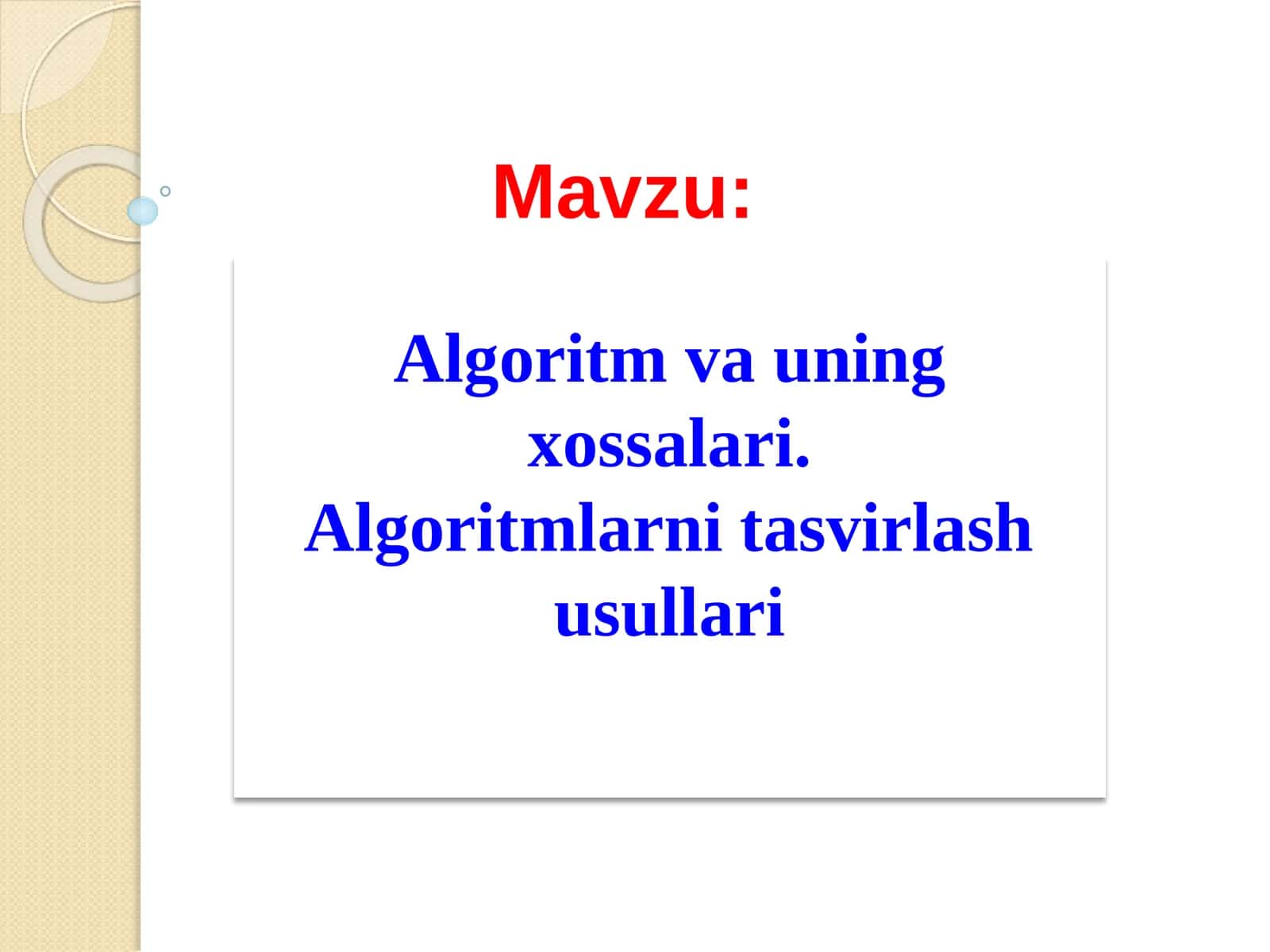 Mavzu:

Algoritm va uning xossalari. Algoritmlarni tasvirlash usullari